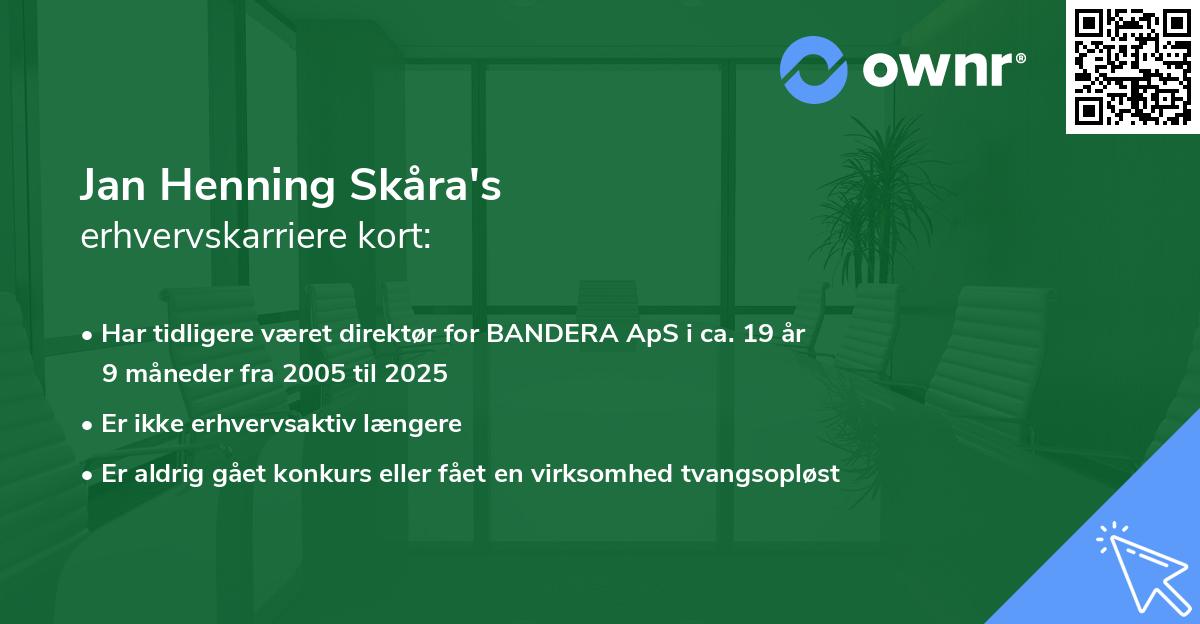 ownr®

Jan Henning Skåra's
erhvervskarriere kort:

• Har tidligere været direktør for BANDERA ApS i ca. 19 år 9 måneder fra 2005 til 2025
• Er ikke erhvervsaktiv længere
• Er aldrig gået konkurs eller fået en virksomhed tvangsopløst